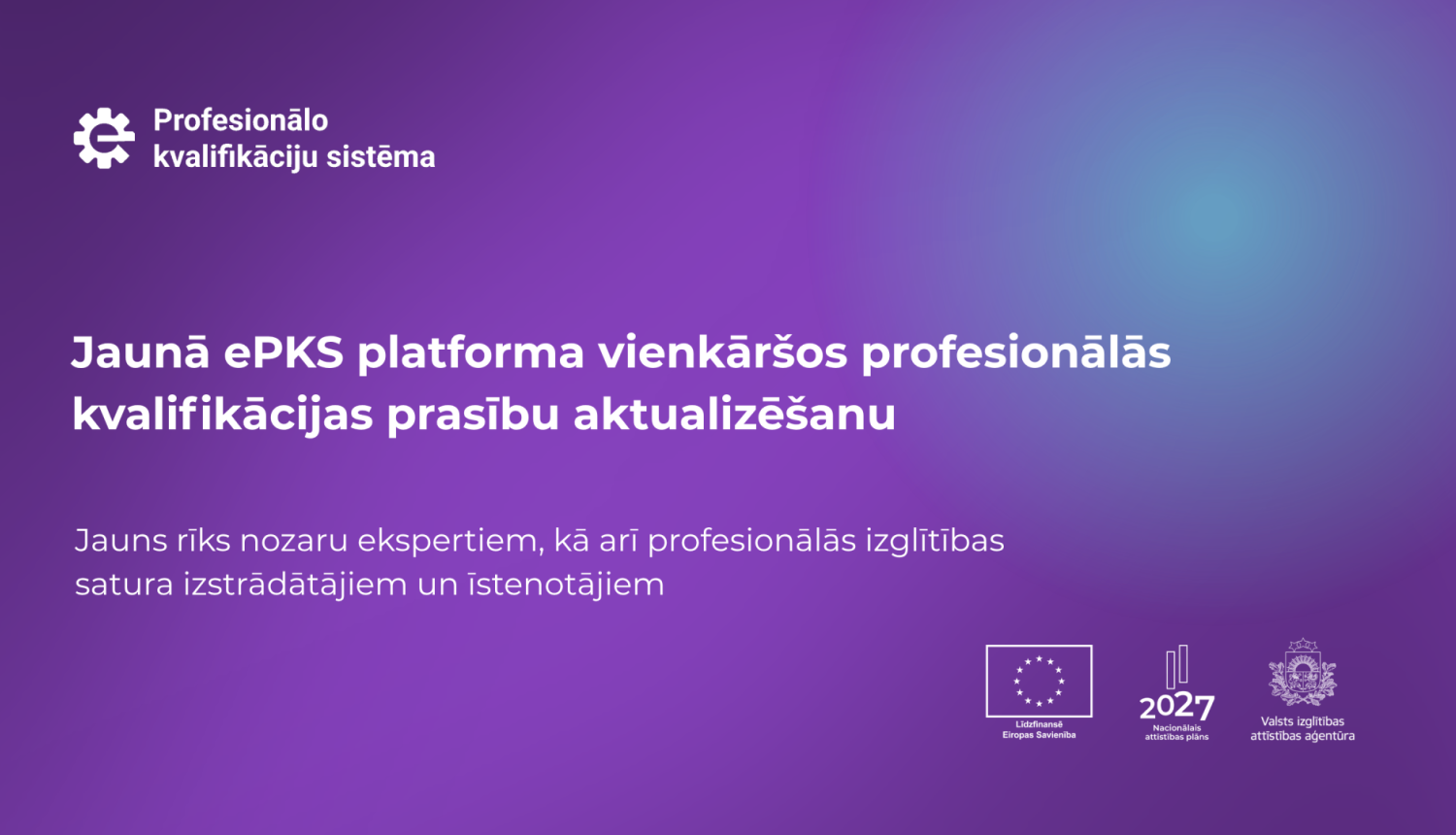 Profesionālo kvalifikāciju sistēma

Jaunā ePKS platforma vienkāršos profesionālās kvalifikācijas prasību aktualizēšanu

Jauns rīks nozaru ekspertiem, kā arī profesionālās izglītības satura izstrādātājiem un īstenotājiem

Līdzfinansē Eiropas Savienība

2027 Nacionālais attīstības plāns

Valsts izglītības attīstības aģentūra